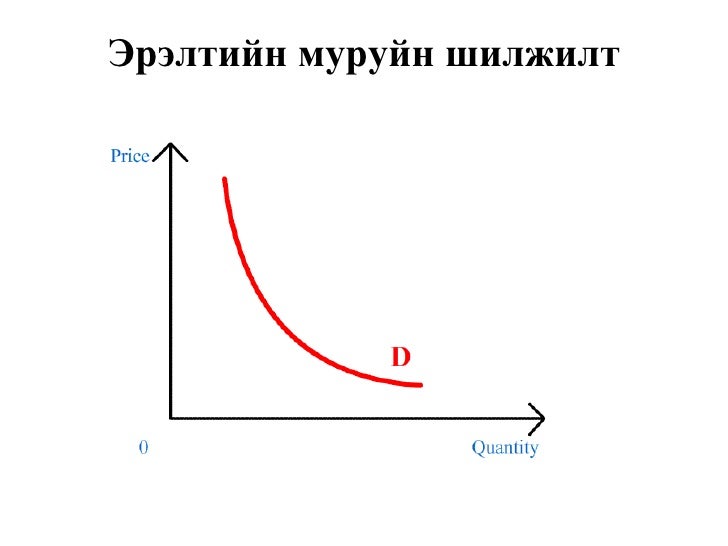 Эрэлтийн муруйн шилжилт

Price

D

0

Quantity